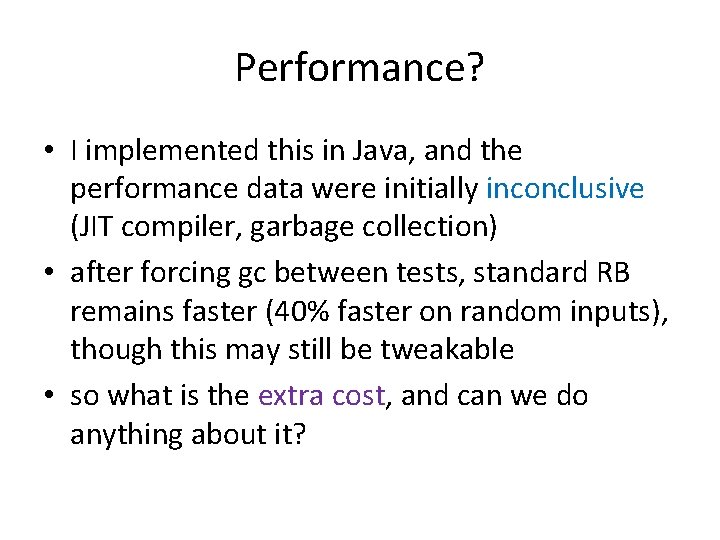 Performance?

• I implemented this in Java, and the performance data were initially inconclusive (JIT compiler, garbage collection)

• after forcing gc between tests, standard RB remains faster (40% faster on random inputs), though this may still be tweakable

• so what is the extra cost, and can we do anything about it?